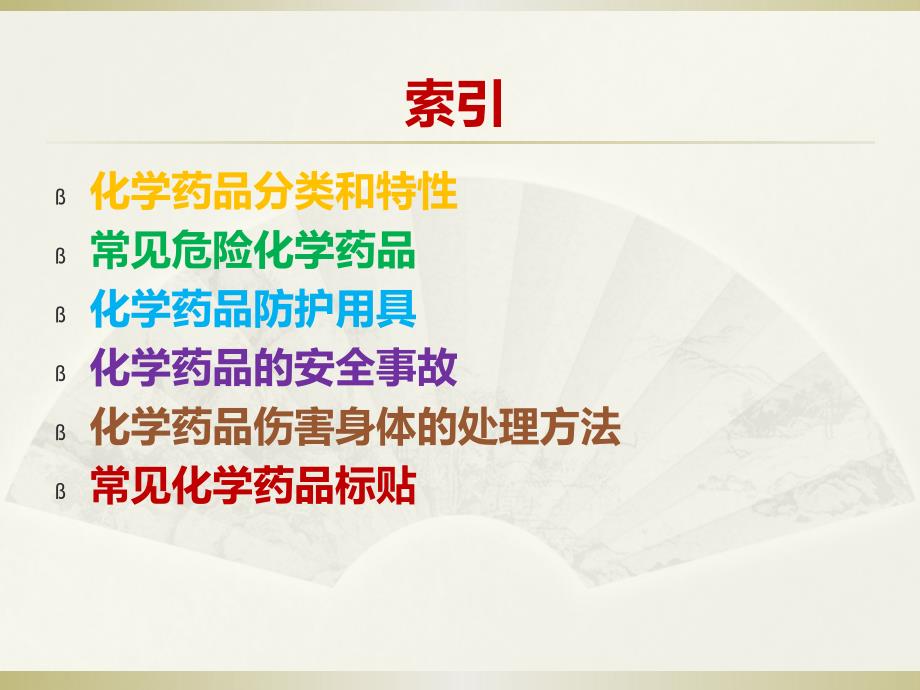 索引

ß 化学药品分类和特性
ß 常见危险化学药品
ß 化学药品防护用具
ß 化学药品的安全事故
ß 化学药品伤害身体的处理方法
ß 常见化学药品标贴